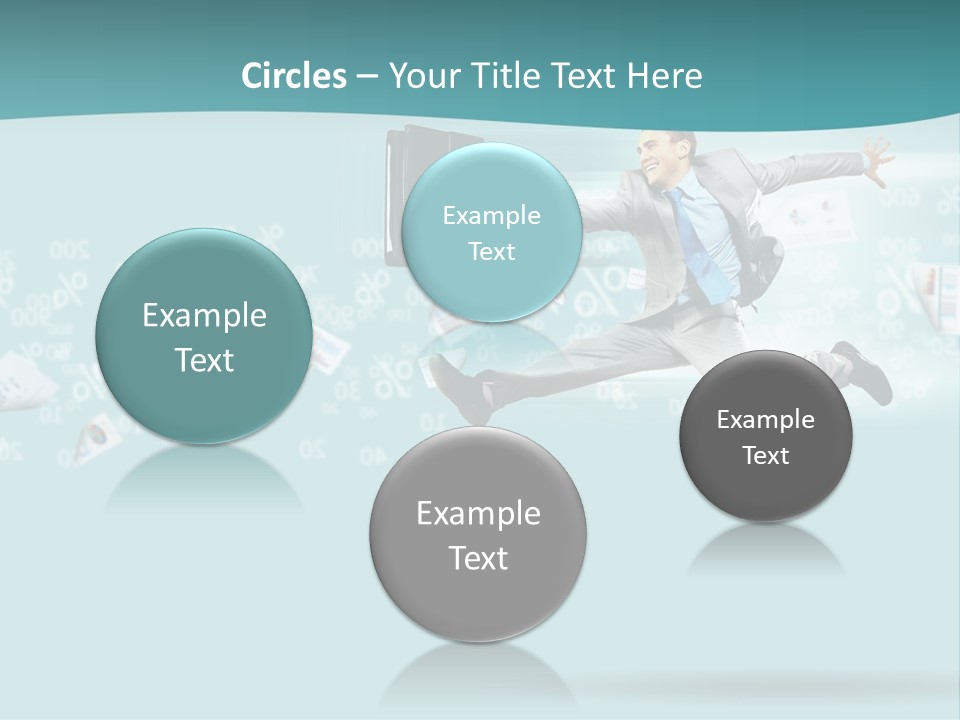 Circles – Your Title Text Here

Example Text

Example Text

Example Text

Example Text